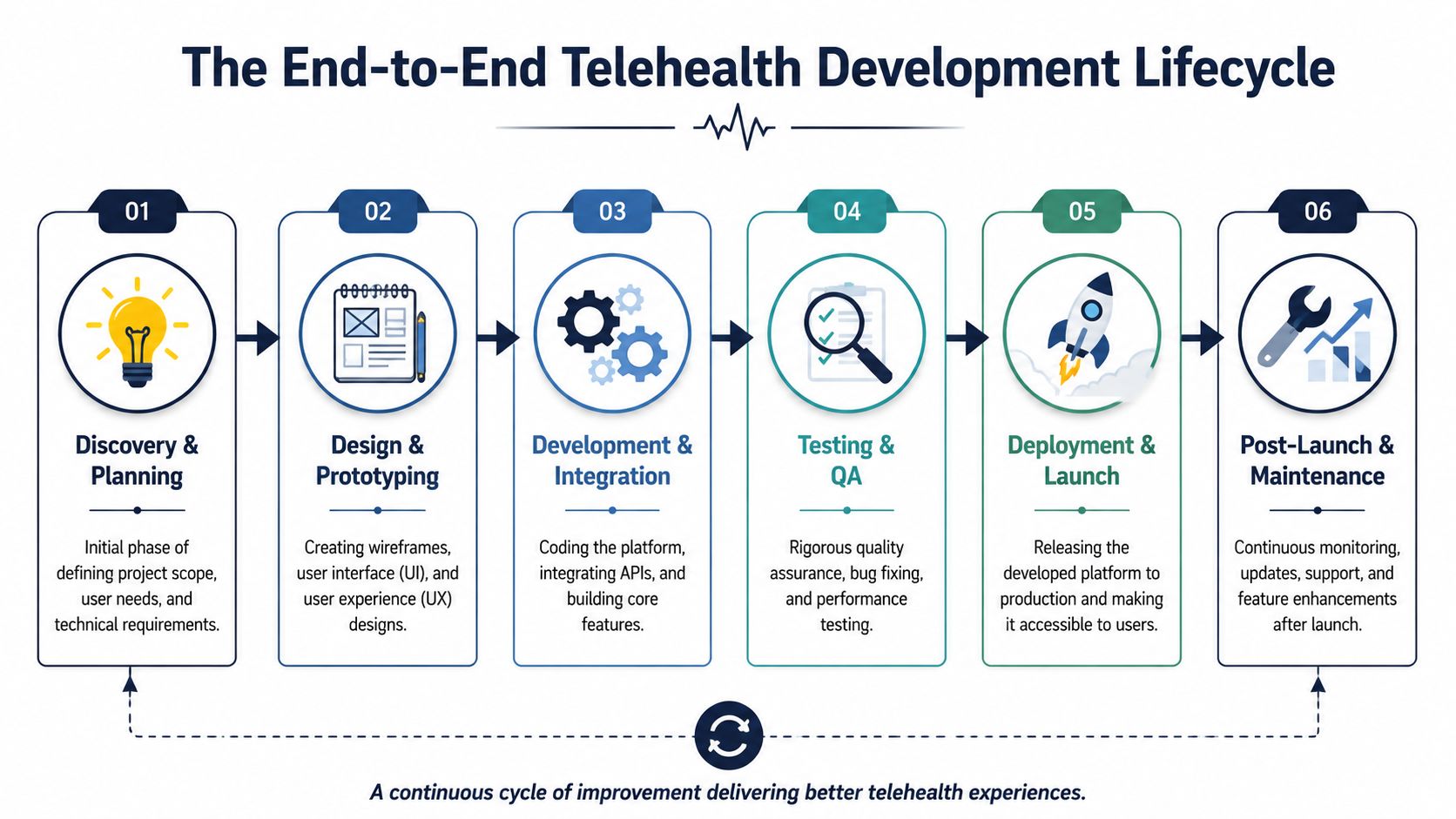 The End-to-End Telehealth Development Lifecycle

01

Discovery & Planning

Initial phase of defining project scope, user needs, and technical requirements.

02

Design & Prototyping

Creating wireframes, user interface (UI), and user experience (UX) designs.

03

Development & Integration

Coding the platform, integrating APIs, and building core features.

04

Testing & QA

Rigorous quality assurance, bug fixing, and performance testing.

05

Deployment & Launch

Releasing the developed platform to production and making it accessible to users.

06

Post-Launch & Maintenance

Continuous monitoring, updates, support, and feature enhancements after launch.

A continuous cycle of improvement delivering better telehealth experiences.